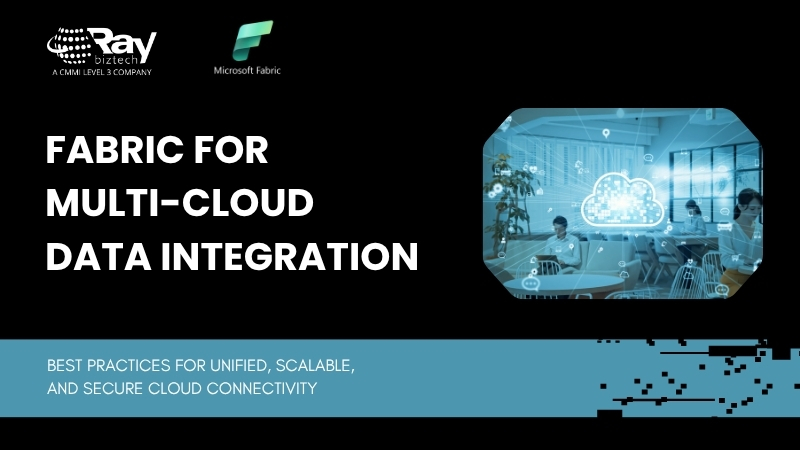 Ray biztech
A CMMI LEVEL 3 COMPANY

Microsoft Fabric

FABRIC FOR MULTI-CLOUD DATA INTEGRATION

BEST PRACTICES FOR UNIFIED, SCALABLE, AND SECURE CLOUD CONNECTIVITY